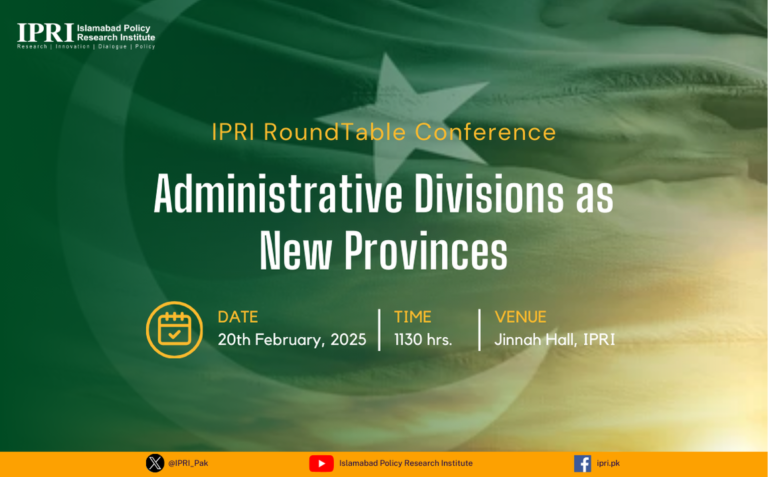 IPRI Islamabad Policy Research Institute
Research | Innovation | Dialogue | Policy

IPRI RoundTable Conference

Administrative Divisions as New Provinces

DATE
20th February, 2025

TIME
1130 hrs.

VENUE
Jinnah Hall, IPRI

@IPRI_Pak
Islamabad Policy Research Institute
ipri.pk